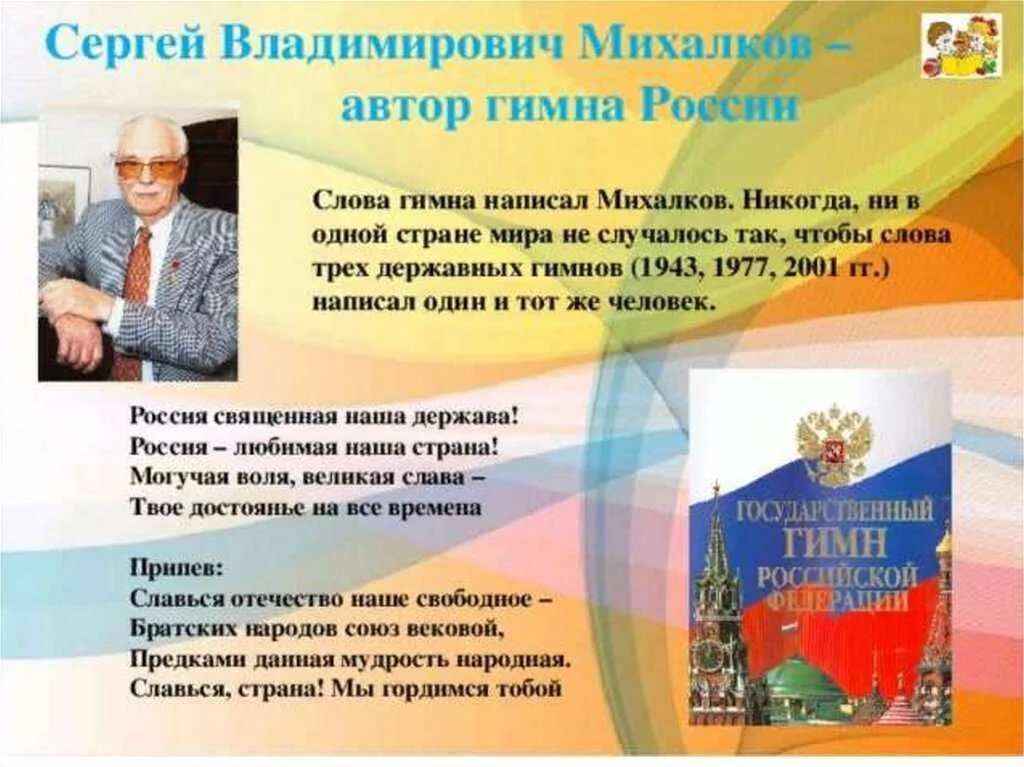 Сергей Владимирович Михалков – автор гимна России

Слова гимна написал Михалков. Никогда, ни в одной стране мира не случалось так, чтобы слова трех державных гимнов (1943, 1977, 2001 гг.) написал один и тот же человек.

Россия священная наша держава!
Россия – любимая наша страна!
Могучая воля, великая слава –
Твое достоянье на все времена

Припев:
Славься отечество наше свободное –
Братских народов союз вековой,
Предками данная мудрость народная.
Славься, страна! Мы гордимся тобой

ГОСУДАРСТВЕННЫЙ ГИМН РОССИЙСКОЙ ФЕДЕРАЦИИ